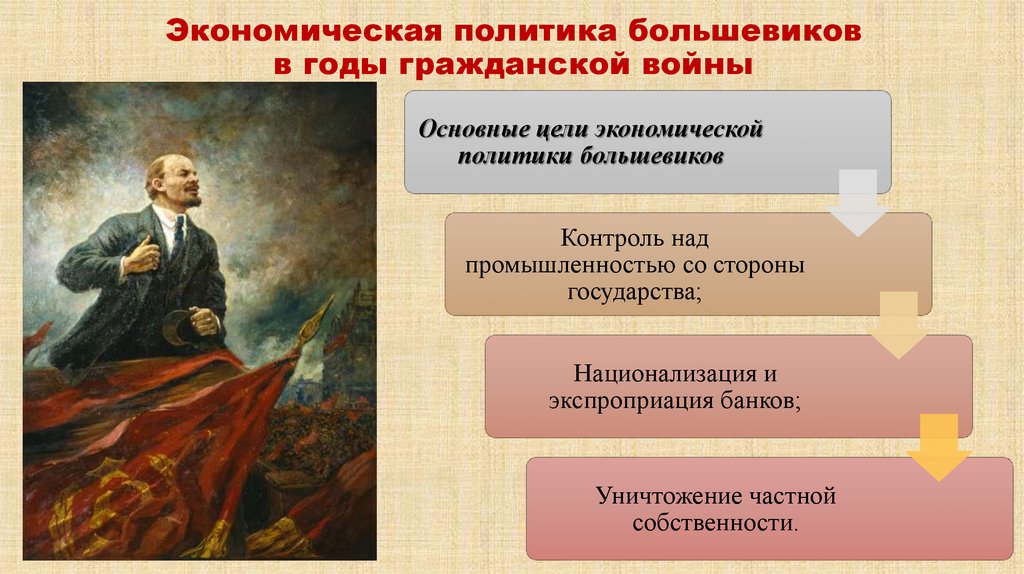 Экономическая политика большевиков в годы гражданской войны

Основные цели экономической политики большевиков

Контроль над промышленностью со стороны государства;

Национализация и экспроприация банков;

Уничтожение частной собственности.